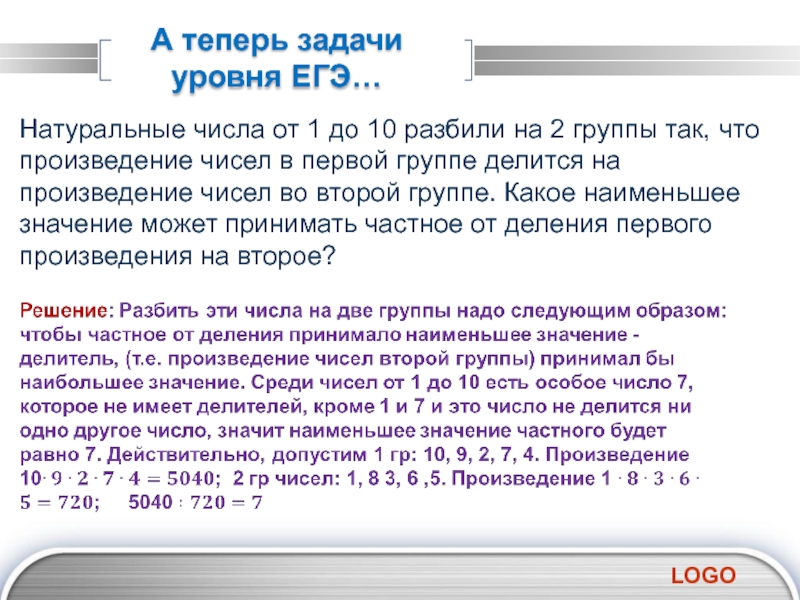 А теперь задачи уровня ЕГЭ…

Натуральные числа от 1 до 10 разбили на 2 группы так, что произведение чисел в первой группе делится на произведение чисел во второй группе. Какое наименьшее значение может принимать частное от деления первого произведения на второе?

Решение: Разбить эти числа на две группы надо следующим образом: чтобы частное от деления принимало наименьшее значение - делитель, (т.е. произведение чисел второй группы) принимал бы наибольшее значение. Среди чисел от 1 до 10 есть особое число 7, которое не имеет делителей, кроме 1 и 7 и это число не делится ни одно другое число, значит наименьшее значение частного будет равно 7. Действительно, допустим 1 гр: 10, 9, 2, 7, 4. Произведение $10 \cdot 9 \cdot 2 \cdot 7 \cdot 4 = 5040$; 2 гр чисел: 1, 8 3, 6 ,5. Произведение $1 \cdot 8 \cdot 3 \cdot 6 \cdot 5 = 720$; $5040 : 720 = 7$

LOGO